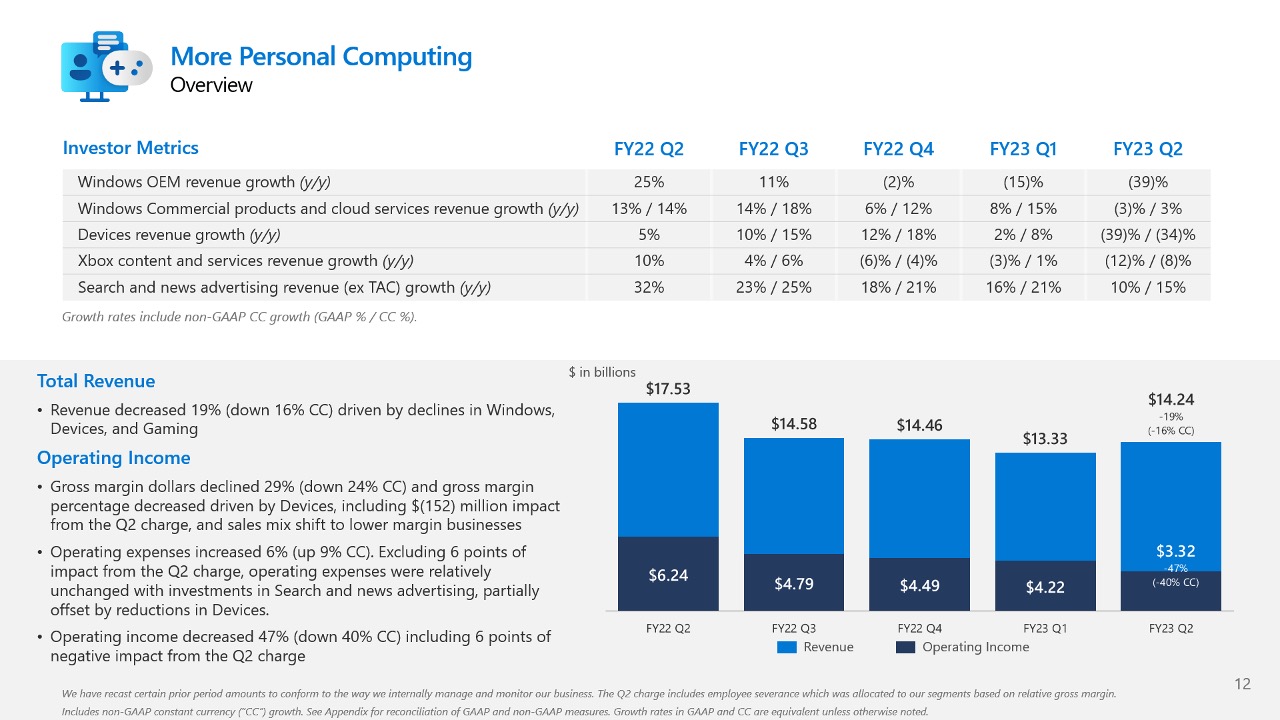 More Personal Computing
Overview

| Investor Metrics | FY22 Q2 | FY22 Q3 | FY22 Q4 | FY23 Q1 | FY23 Q2 |
|---|---|---|---|---|---|
| Windows OEM revenue growth (y/y) | 25% | 11% | (2)% | (15)% | (39)% |
| Windows Commercial products and cloud services revenue growth (y/y) | 13% / 14% | 14% / 18% | 6% / 12% | 8% / 15% | (3)% / 3% |
| Devices revenue growth (y/y) | 5% | 10% / 15% | 12% / 18% | 2% / 8% | (39)% / (34)% |
| Xbox content and services revenue growth (y/y) | 10% | 4% / 6% | (6)% / (4)% | (3)% / 1% | (12)% / (8)% |
| Search and news advertising revenue (ex TAC) growth (y/y) | 32% | 23% / 25% | 18% / 21% | 16% / 21% | 10% / 15% |

Growth rates include non-GAAP CC growth (GAAP % / CC %).

Total Revenue
• Revenue decreased 19% (down 16% CC) driven by declines in Windows, Devices, and Gaming

Operating Income
• Gross margin dollars declined 29% (down 24% CC) and gross margin percentage decreased driven by Devices, including $(152) million impact from the Q2 charge, and sales mix shift to lower margin businesses
• Operating expenses increased 6% (up 9% CC). Excluding 6 points of impact from the Q2 charge, operating expenses were relatively unchanged with investments in Search and news advertising, partially offset by reductions in Devices.
• Operating income decreased 47% (down 40% CC) including 6 points of negative impact from the Q2 charge

$ in billions
$17.53
$14.58
$14.46
$13.33
$14.24
-19%
(-16% CC)
$6.24
$4.79
$4.49
$4.22
$3.32
-47%
(-40% CC)
FY22 Q2
FY22 Q3
FY22 Q4
FY23 Q1
FY23 Q2
Revenue
Operating Income

12

We have recast certain prior period amounts to conform to the way we internally manage and monitor our business. The Q2 charge includes employee severance which was allocated to our segments based on relative gross margin.
Includes non-GAAP constant currency ("CC") growth. See Appendix for reconciliation of GAAP and non-GAAP measures. Growth rates in GAAP and CC are equivalent unless otherwise noted.